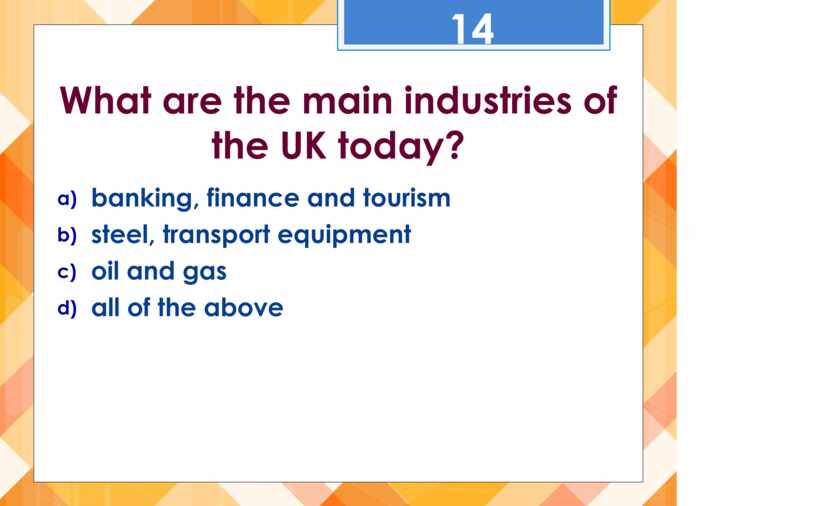 14

What are the main industries of the UK today?

a) banking, finance and tourism
b) steel, transport equipment
c) oil and gas
d) all of the above